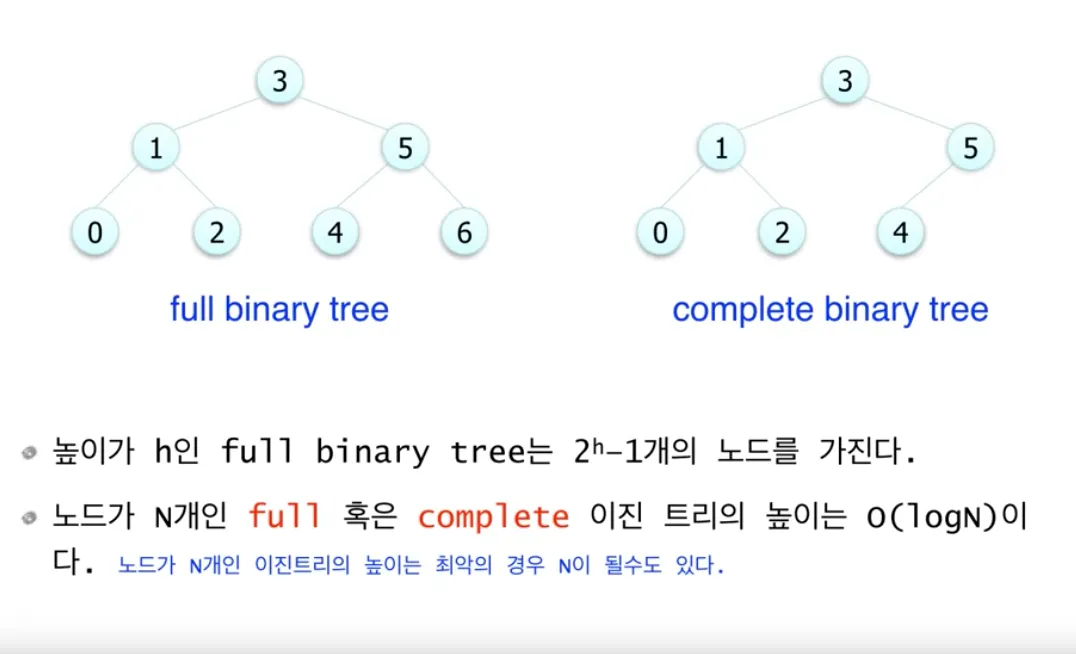 3

1

5

0

2

4

6

full binary tree

3

1

5

0

2

4

complete binary tree

높이가 h인 full binary tree는 $2^h-1$개의 노드를 가진다.

노드가 N개인 full 혹은 complete 이진 트리의 높이는 O(logN)이다. 노드가 N개인 이진트리의 높이는 최악의 경우 N이 될수도 있다.